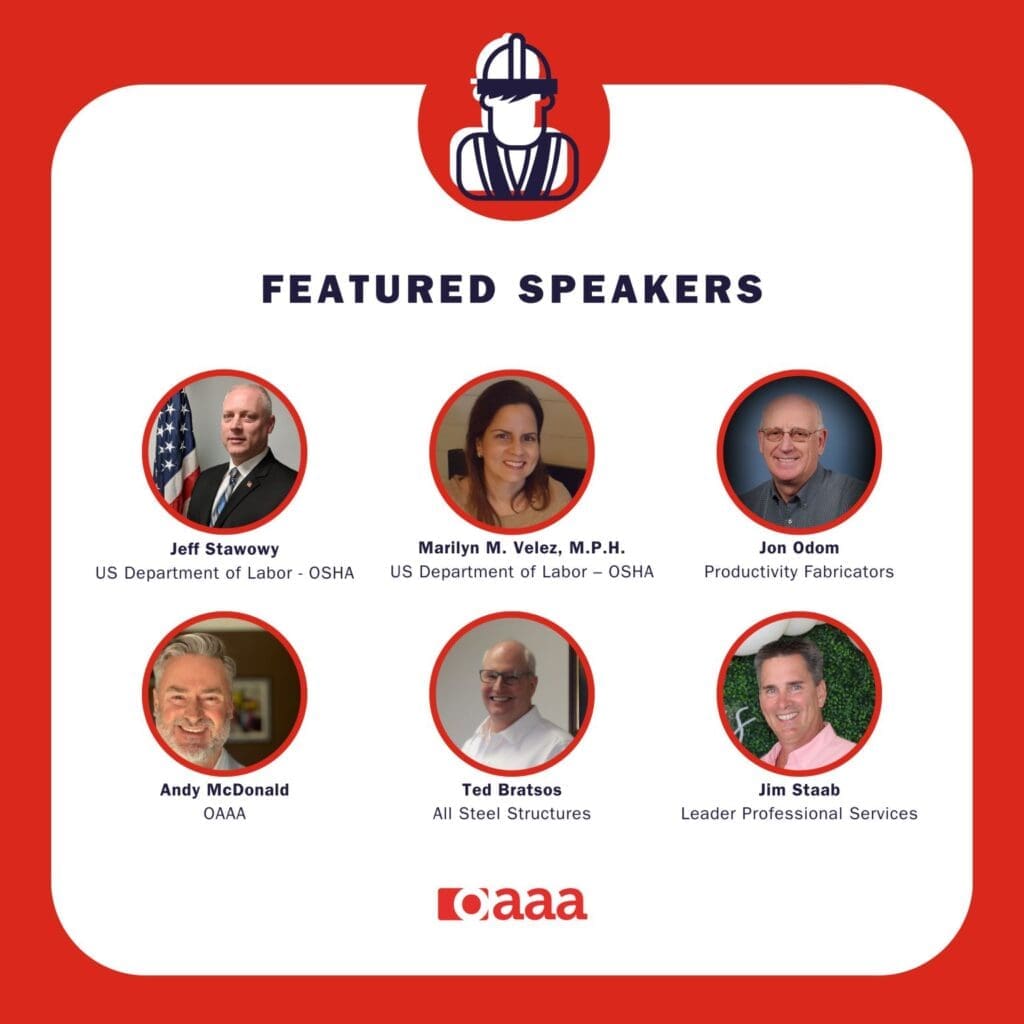 FEATURED SPEAKERS

Jeff Stawowy
US Department of Labor - OSHA

Marilyn M. Velez, M.P.H.
US Department of Labor – OSHA

Jon Odom
Productivity Fabricators

Andy McDonald
OAAA

Ted Bratsos
All Steel Structures

Jim Staab
Leader Professional Services

oaaa